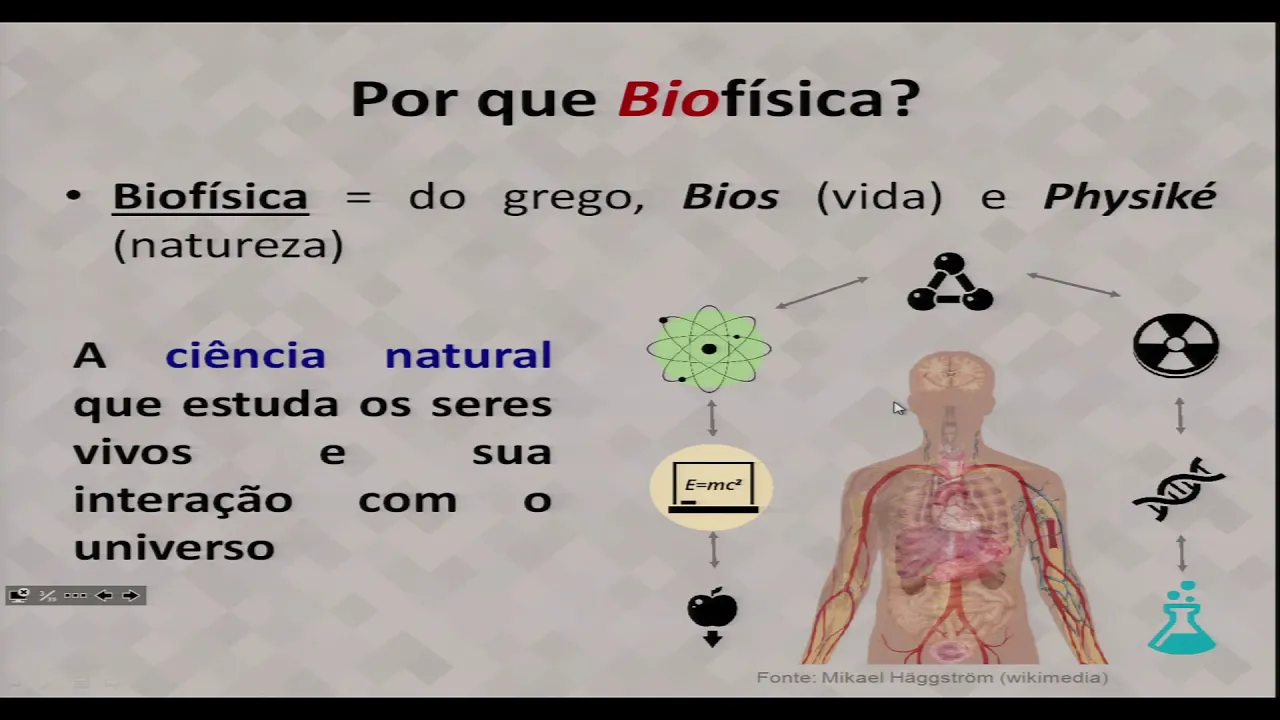 Por que Biofísica?

• Biofísica = do grego, Bios (vida) e Physiké (natureza)

A ciência natural que estuda os seres vivos e sua interação com o universo

$E=mc^2$

Fonte: Mikael Häggström (wikimedia)